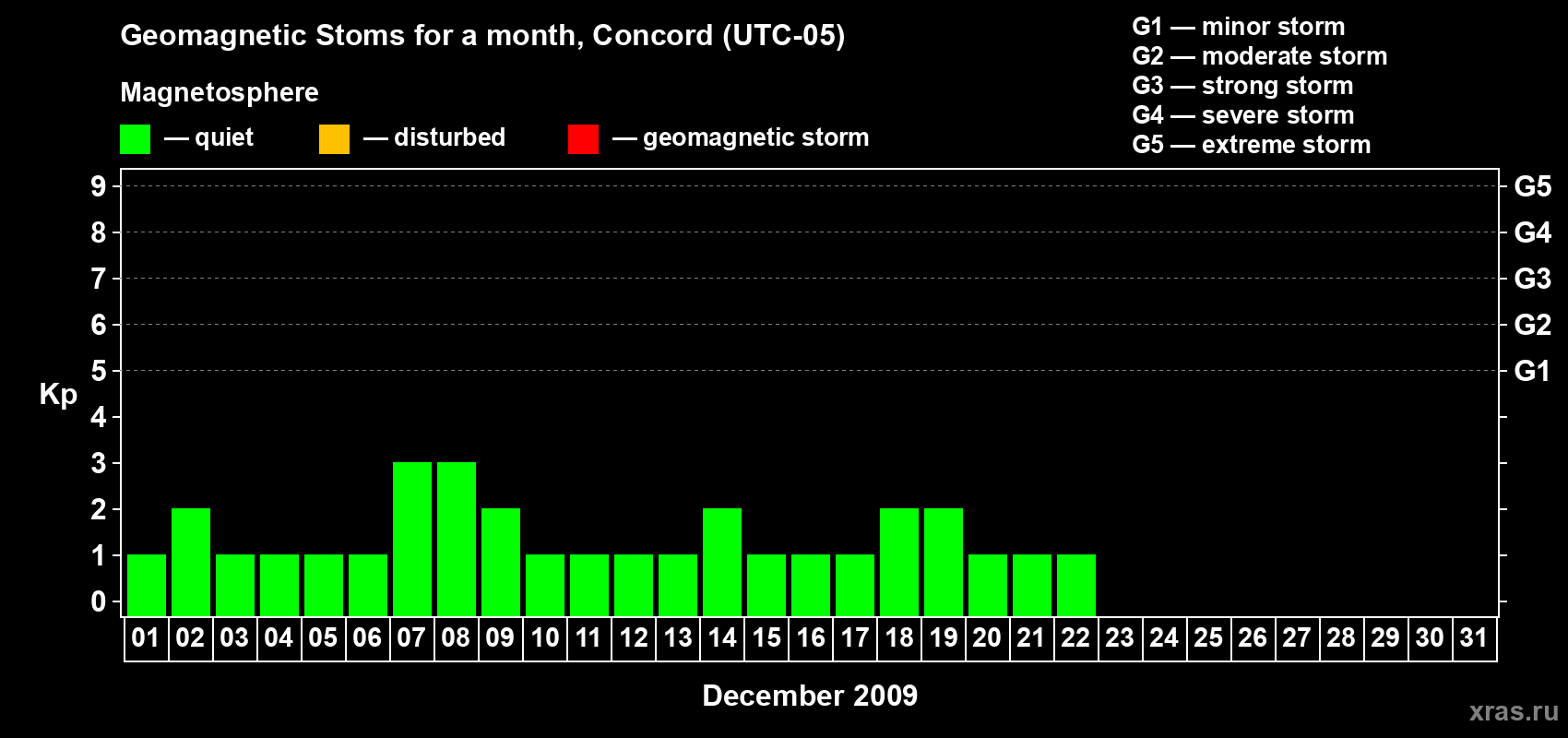 Geomagnetic Stoms for a month, Concord (UTC-05)

Magnetosphere

— quiet — disturbed — geomagnetic storm

G1 — minor storm
G2 — moderate storm
G3 — strong storm
G4 — severe storm
G5 — extreme storm

Kp

9
8
7
6
5
4
3
2
1
0

G5
G4
G3
G2
G1

01 02 03 04 05 06 07 08 09 10 11 12 13 14 15 16 17 18 19 20 21 22 23 24 25 26 27 28 29 30 31

December 2009

xras.ru